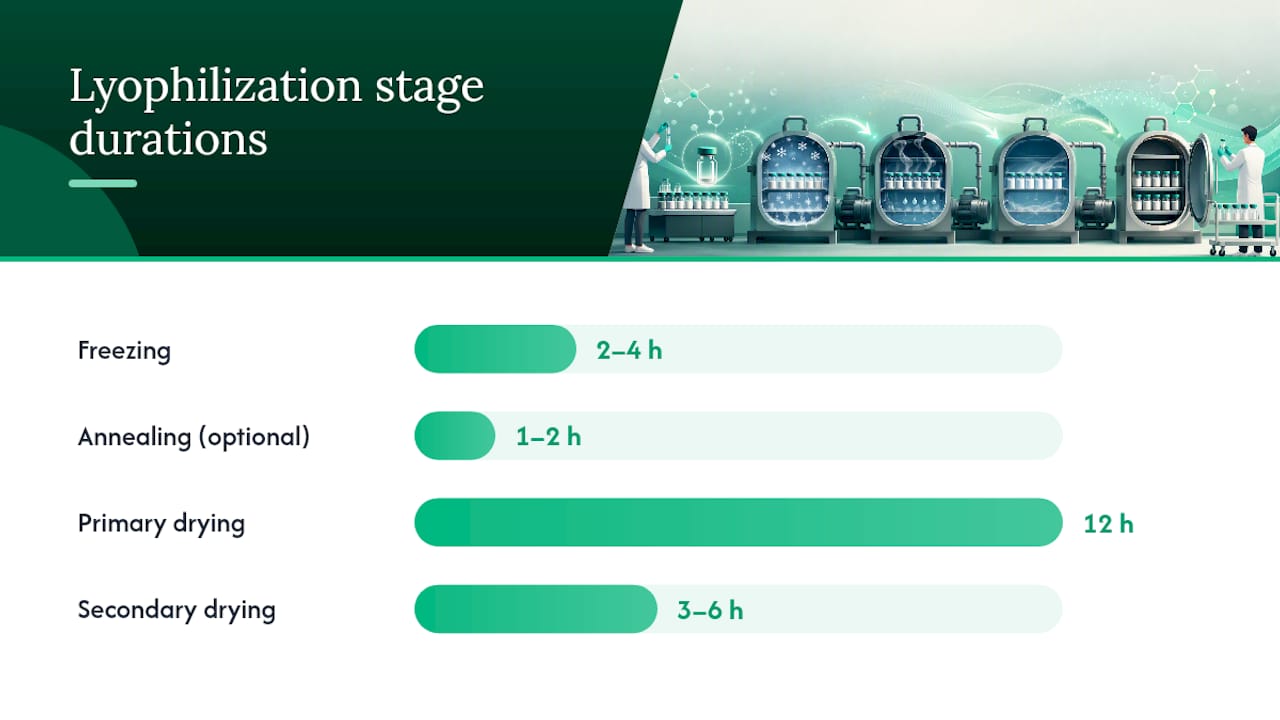 Lyophilization stage durations

Freezing 2–4 h

Annealing (optional) 1–2 h

Primary drying 12 h

Secondary drying 3–6 h